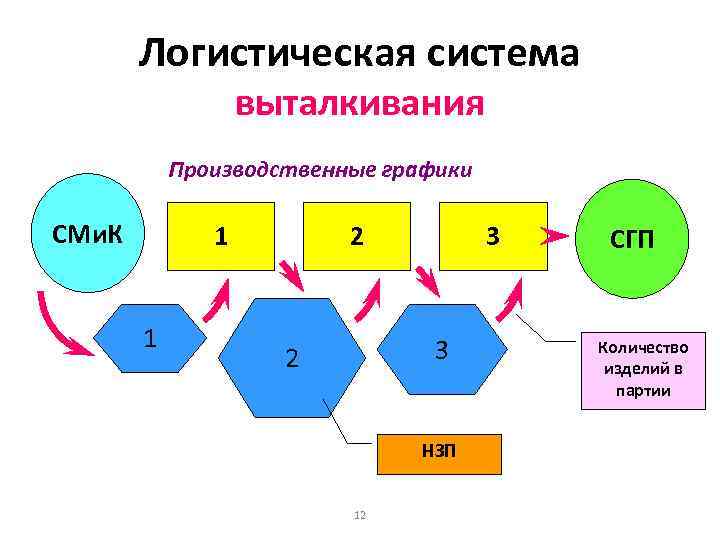 Логистическая система выталкивания

Производственные графики

СМиК

1

2

3

СГП

1

2

3

Количество изделий в партии

НЗП

12